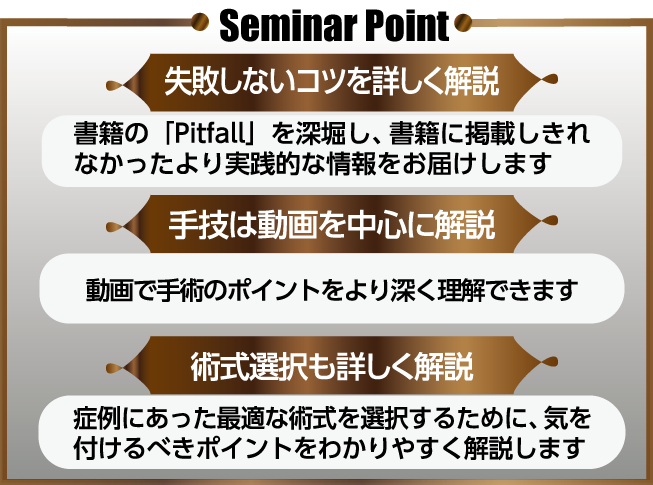 Seminar Point

失敗しないコツを詳しく解説

書籍の「Pitfall」を深堀し、書籍に掲載しきれなかったより実践的な情報をお届けします

手技は動画を中心に解説

動画で手術のポイントをより深く理解できます

術式選択も詳しく解説

症例にあった最適な術式を選択するために、気を付けるべきポイントをわかりやすく解説します